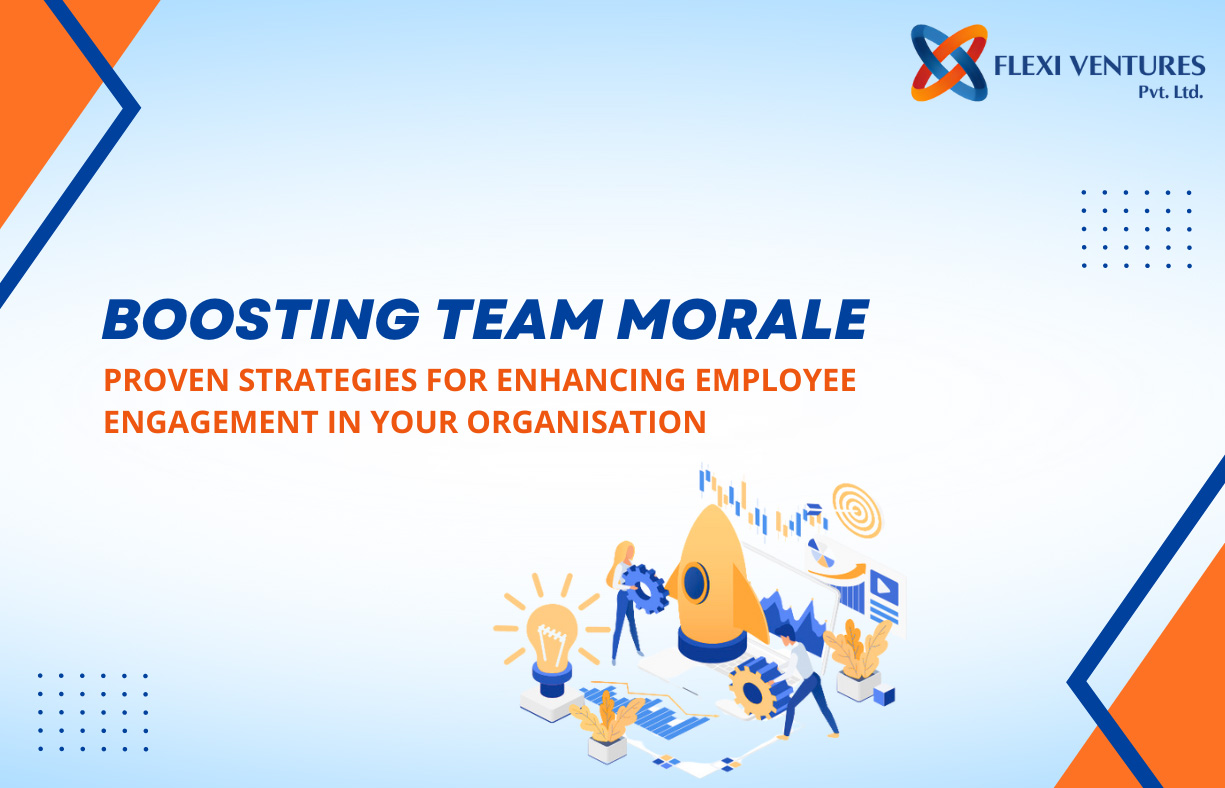 FLEXI VENTURES
Pvt. Ltd.

BOOSTING TEAM MORALE

PROVEN STRATEGIES FOR ENHANCING EMPLOYEE ENGAGEMENT IN YOUR ORGANISATION